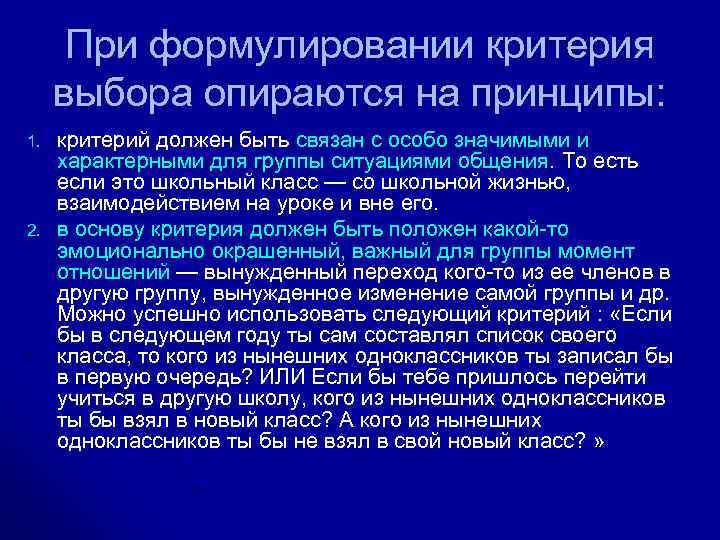 При формулировании критерия выбора опираются на принципы:

1. критерий должен быть связан с особо значимыми и характерными для группы ситуациями общения. То есть если это школьный класс — со школьной жизнью, взаимодействием на уроке и вне его.
2. в основу критерия должен быть положен какой-то эмоционально окрашенный, важный для группы момент отношений — вынужденный переход кого-то из ее членов в другую группу, вынужденное изменение самой группы и др. Можно успешно использовать следующий критерий : «Если бы в следующем году ты сам составлял список своего класса, то кого из нынешних одноклассников ты записал бы в первую очередь? ИЛИ Если бы тебе пришлось перейти учиться в другую школу, кого из нынешних одноклассников ты бы взял в новый класс? А кого из нынешних одноклассников ты бы не взял в свой новый класс? »